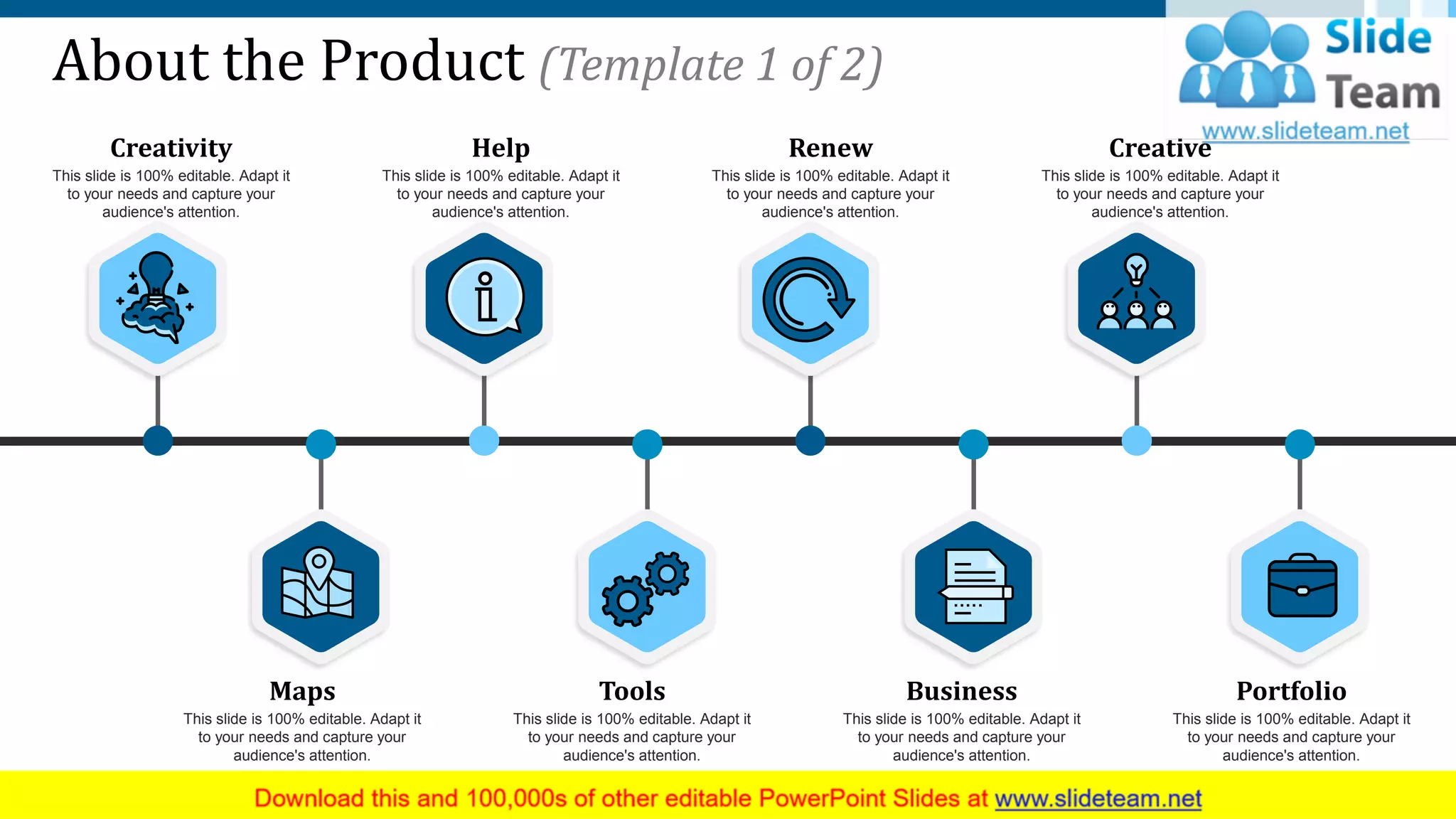 About the Product (Template 1 of 2)

Slide Team
www.slideteam.net

Creativity
This slide is 100% editable. Adapt it to your needs and capture your audience's attention.

Help
This slide is 100% editable. Adapt it to your needs and capture your audience's attention.

Renew
This slide is 100% editable. Adapt it to your needs and capture your audience's attention.

Creative
This slide is 100% editable. Adapt it to your needs and capture your audience's attention.

Maps
This slide is 100% editable. Adapt it to your needs and capture your audience's attention.

Tools
This slide is 100% editable. Adapt it to your needs and capture your audience's attention.

Business
This slide is 100% editable. Adapt it to your needs and capture your audience's attention.

Portfolio
This slide is 100% editable. Adapt it to your needs and capture your audience's attention.

Download this and 100,000s of other editable PowerPoint Slides at www.slideteam.net